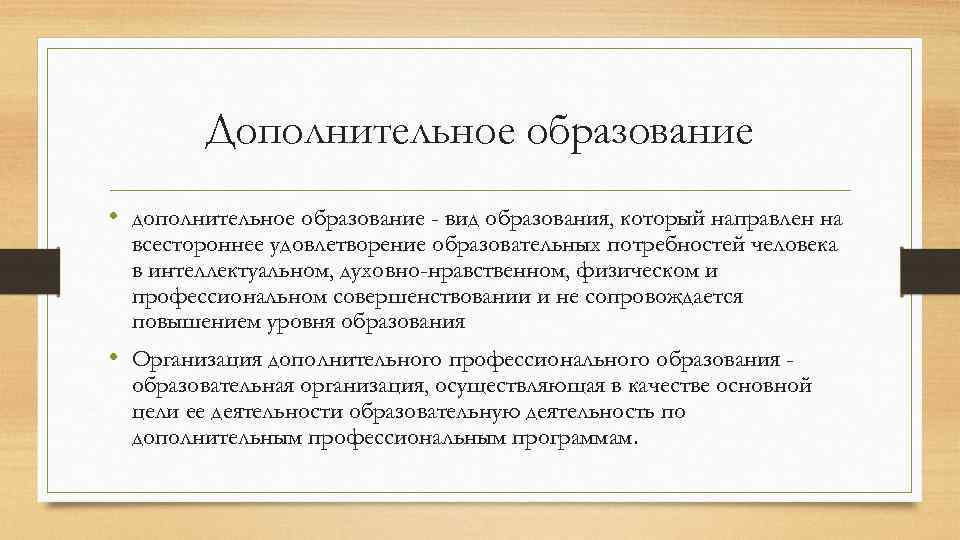 Дополнительное образование

• дополнительное образование - вид образования, который направлен на всестороннее удовлетворение образовательных потребностей человека в интеллектуальном, духовно-нравственном, физическом и профессиональном совершенствовании и не сопровождается повышением уровня образования

• Организация дополнительного профессионального образования - образовательная организация, осуществляющая в качестве основной цели ее деятельности образовательную деятельность по дополнительным профессиональным программам.